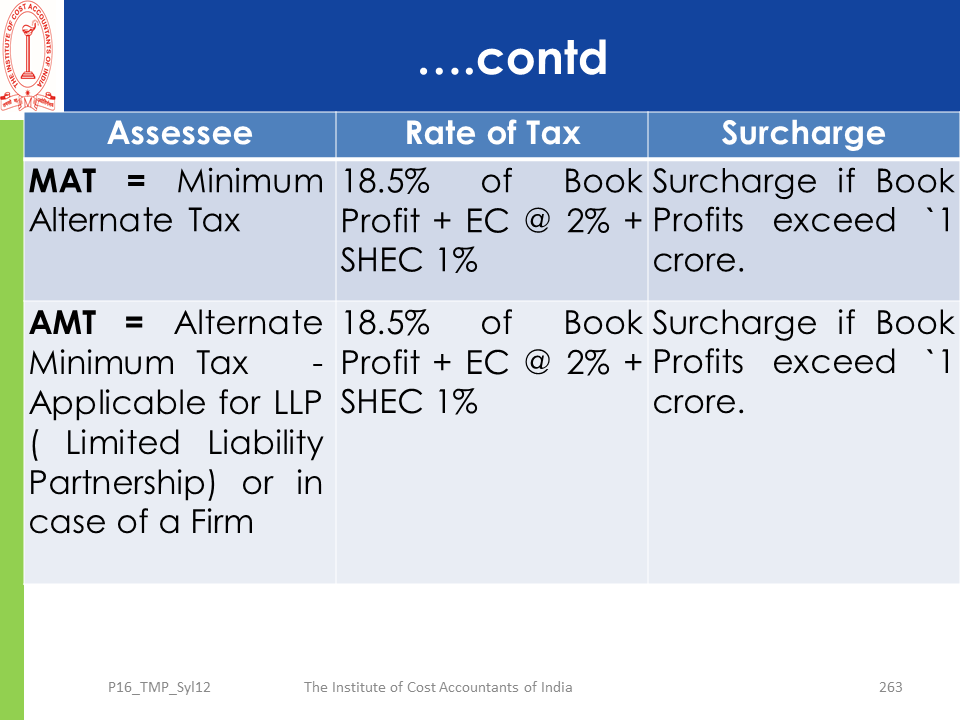 THE INSTITUTE OF COST ACCOUNTANTS OF INDIA

….contd

| Assessee | Rate of Tax | Surcharge |
|---|---|---|
| **MAT =** Minimum Alternate Tax | 18.5% of Book Profit + EC @ 2% + SHEC 1% | Surcharge if Book Profits exceed `1 crore. |
| **AMT =** Alternate Minimum Tax - Applicable for LLP ( Limited Liability Partnership) or in case of a Firm | 18.5% of Book Profit + EC @ 2% + SHEC 1% | Surcharge if Book Profits exceed `1 crore. |

P16_TMP_Syl12 The Institute of Cost Accountants of India 263